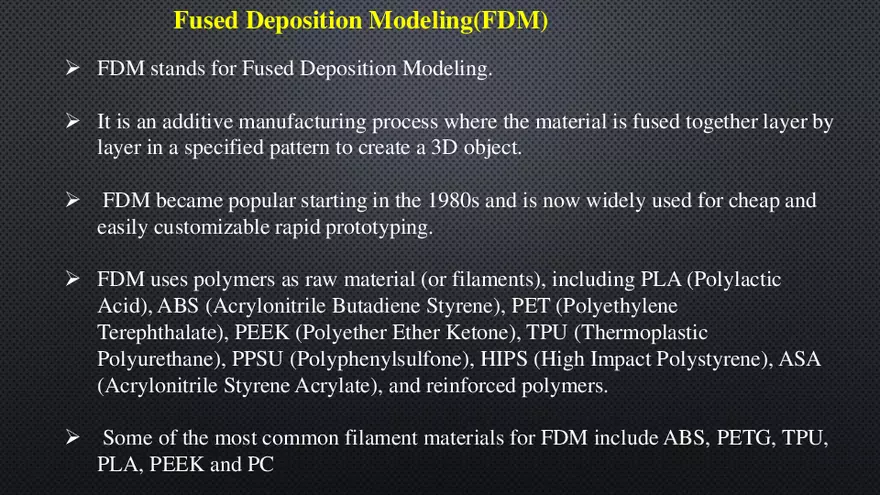 Fused Deposition Modeling(FDM)

➢ FDM stands for Fused Deposition Modeling.

➢ It is an additive manufacturing process where the material is fused together layer by layer in a specified pattern to create a 3D object.

➢ FDM became popular starting in the 1980s and is now widely used for cheap and easily customizable rapid prototyping.

➢ FDM uses polymers as raw material (or filaments), including PLA (Polylactic Acid), ABS (Acrylonitrile Butadiene Styrene), PET (Polyethylene Terephthalate), PEEK (Polyether Ether Ketone), TPU (Thermoplastic Polyurethane), PPSU (Polyphenylsulfone), HIPS (High Impact Polystyrene), ASA (Acrylonitrile Styrene Acrylate), and reinforced polymers.

➢ Some of the most common filament materials for FDM include ABS, PETG, TPU, PLA, PEEK and PC